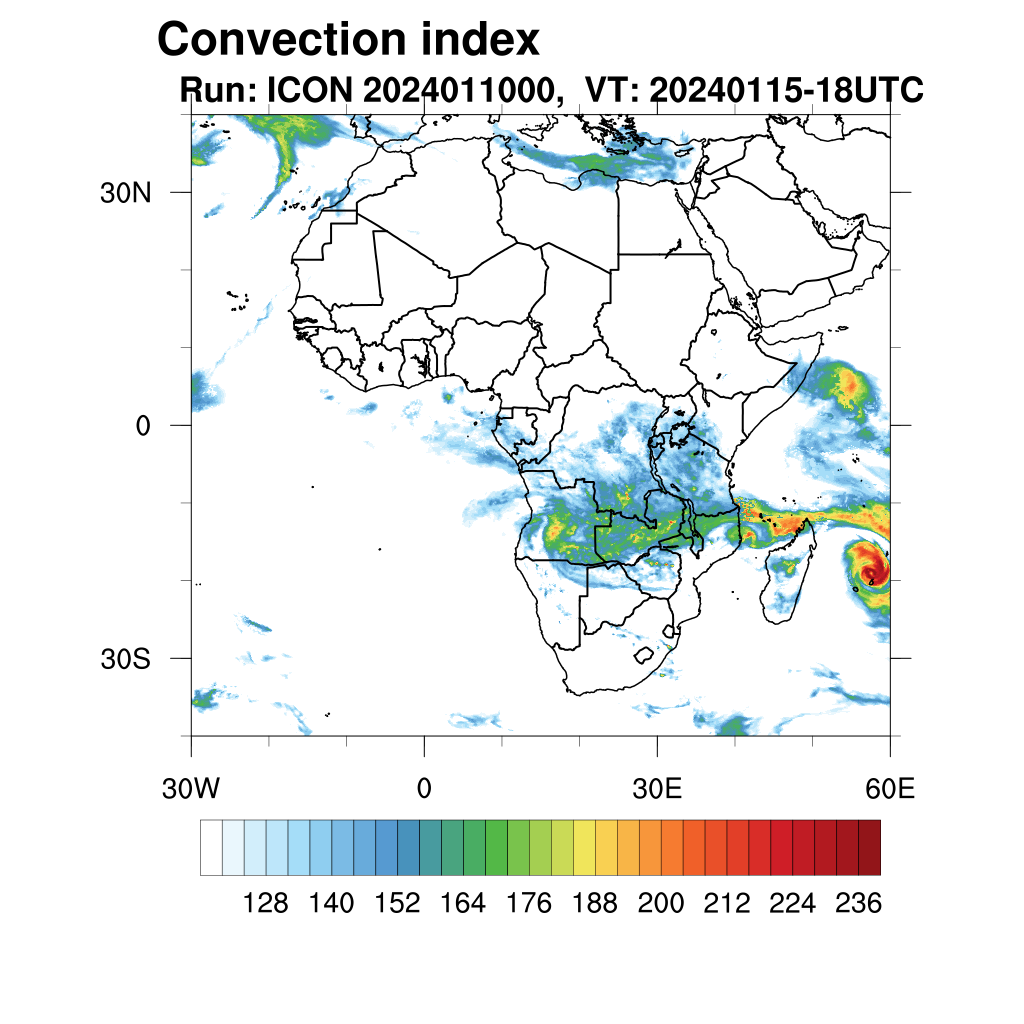 Convection index
Run: ICON 2024011000, VT: 20240115-18UTC

30N
0
30S
30W
0
30E
60E

128 140 152 164 176 188 200 212 224 236